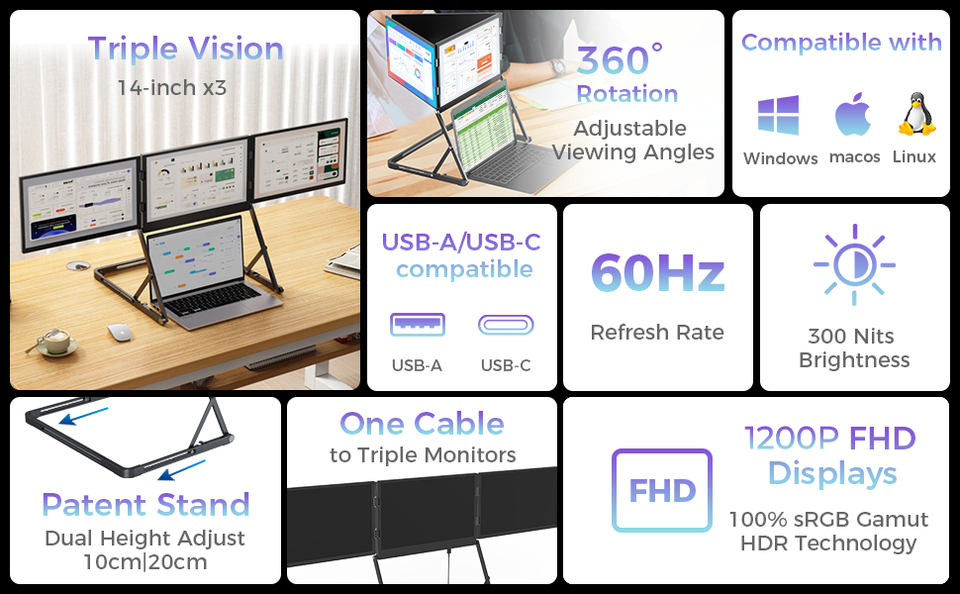 Triple Vision
14-inch x3

360°
Rotation
Adjustable
Viewing Angles

Compatible with
Windows macos Linux

USB-A/USB-C
compatible
USB-A USB-C

60Hz
Refresh Rate

300 Nits
Brightness

Patent Stand
Dual Height Adjust
10cm|20cm

One Cable
to Triple Monitors

FHD
1200P FHD
Displays
100% sRGB Gamut
HDR Technology